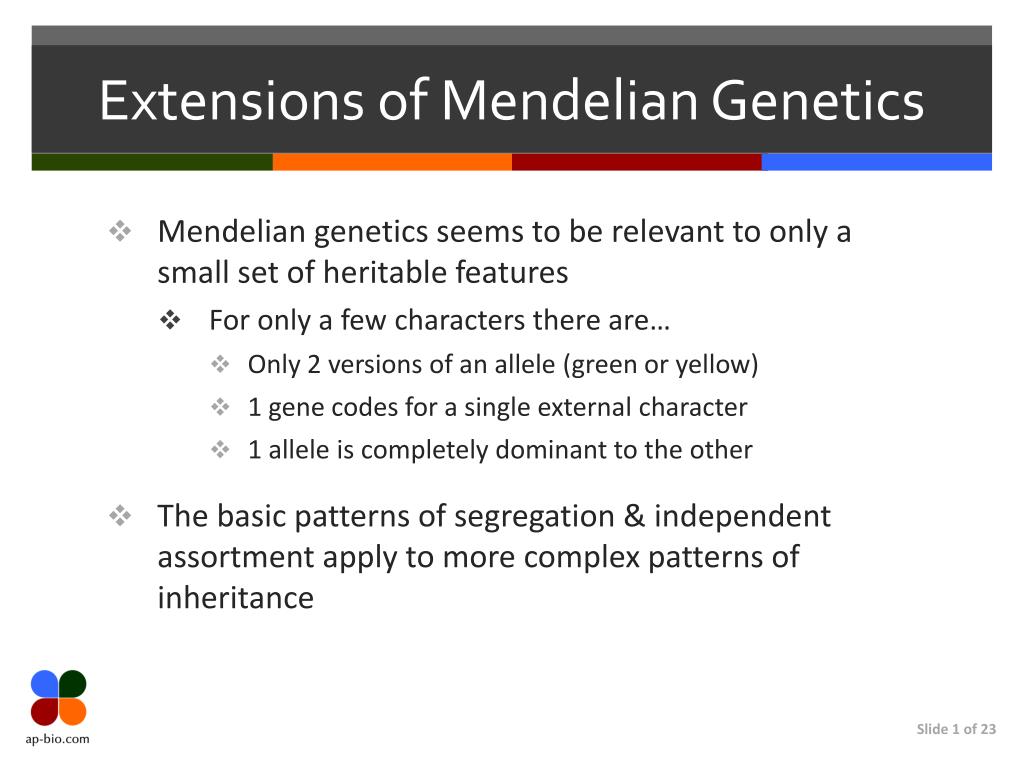 Extensions of Mendelian Genetics

❖ Mendelian genetics seems to be relevant to only a small set of heritable features

❖ For only a few characters there are…

❖ Only 2 versions of an allele (green or yellow)

❖ 1 gene codes for a single external character

❖ 1 allele is completely dominant to the other

❖ The basic patterns of segregation & independent assortment apply to more complex patterns of inheritance

ap-bio.com

Slide 1 of 23